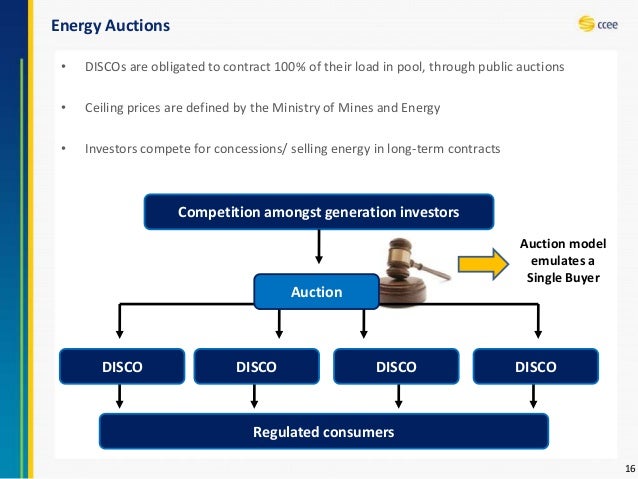 Energy Auctions

ccee

• DISCOs are obligated to contract 100% of their load in pool, through public auctions

• Ceiling prices are defined by the Ministry of Mines and Energy

• Investors compete for concessions/ selling energy in long-term contracts

Competition amongst generation investors

Auction model emulates a Single Buyer

Auction

DISCO

DISCO

DISCO

DISCO

Regulated consumers

16